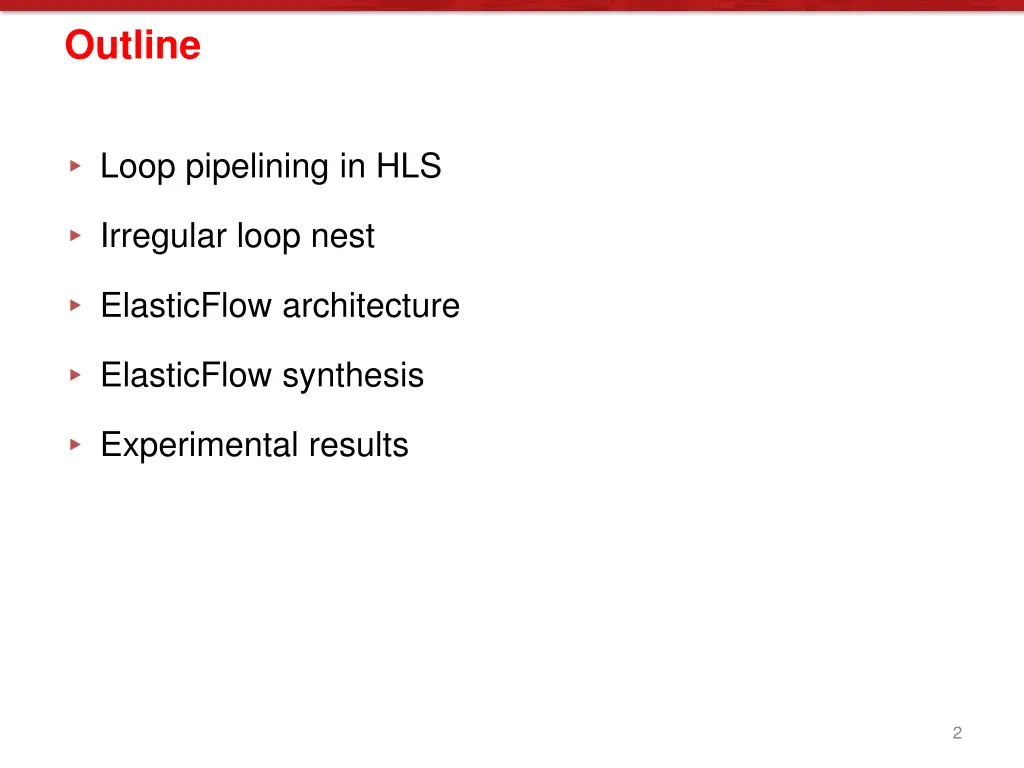 Outline

▸ Loop pipelining in HLS

▸ Irregular loop nest

▸ ElasticFlow architecture

▸ ElasticFlow synthesis

▸ Experimental results

2